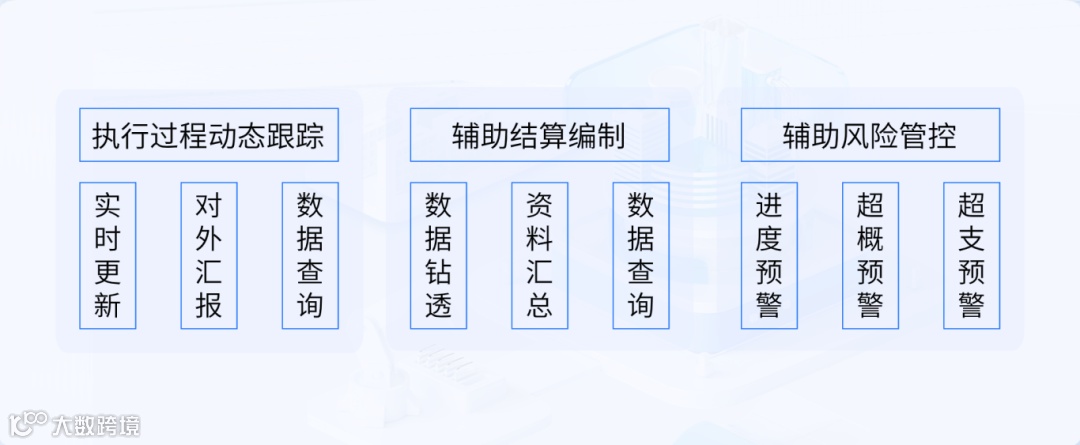 执行过程动态跟踪

实时更新

对外汇报

数据查询

辅助结算编制

数据钻透

资料汇总

数据查询

辅助风险管控

进度预警

超概预警

超支预警

大数跨境